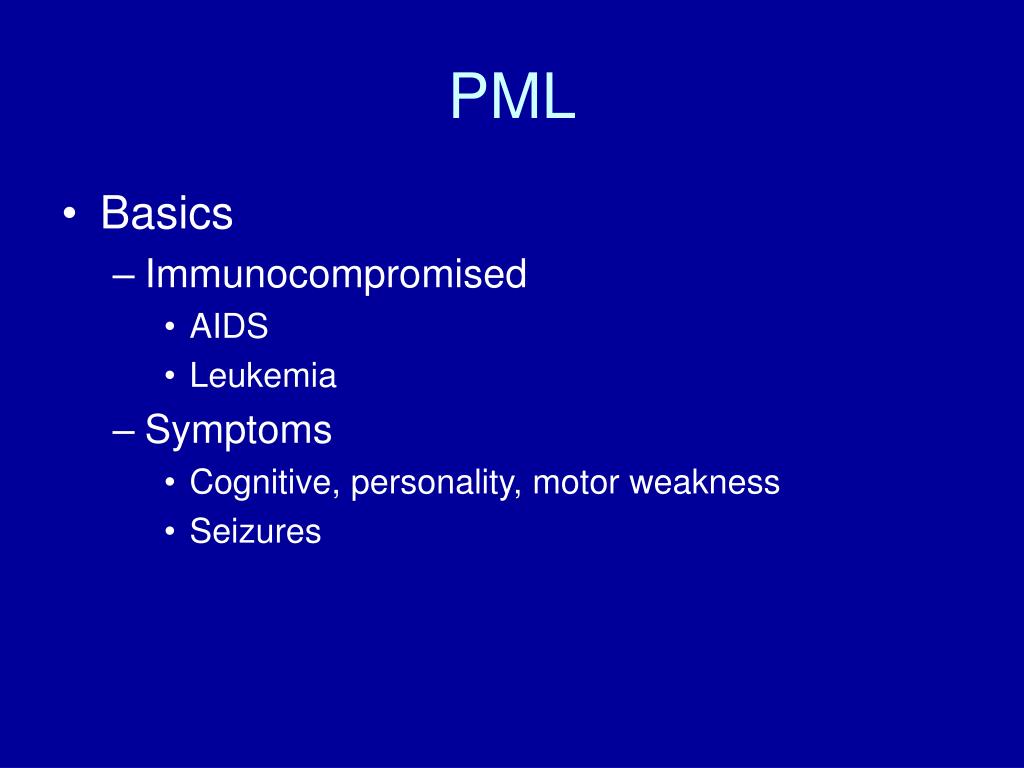 PML

• Basics
– Immunocompromised
• AIDS
• Leukemia
– Symptoms
• Cognitive, personality, motor weakness
• Seizures